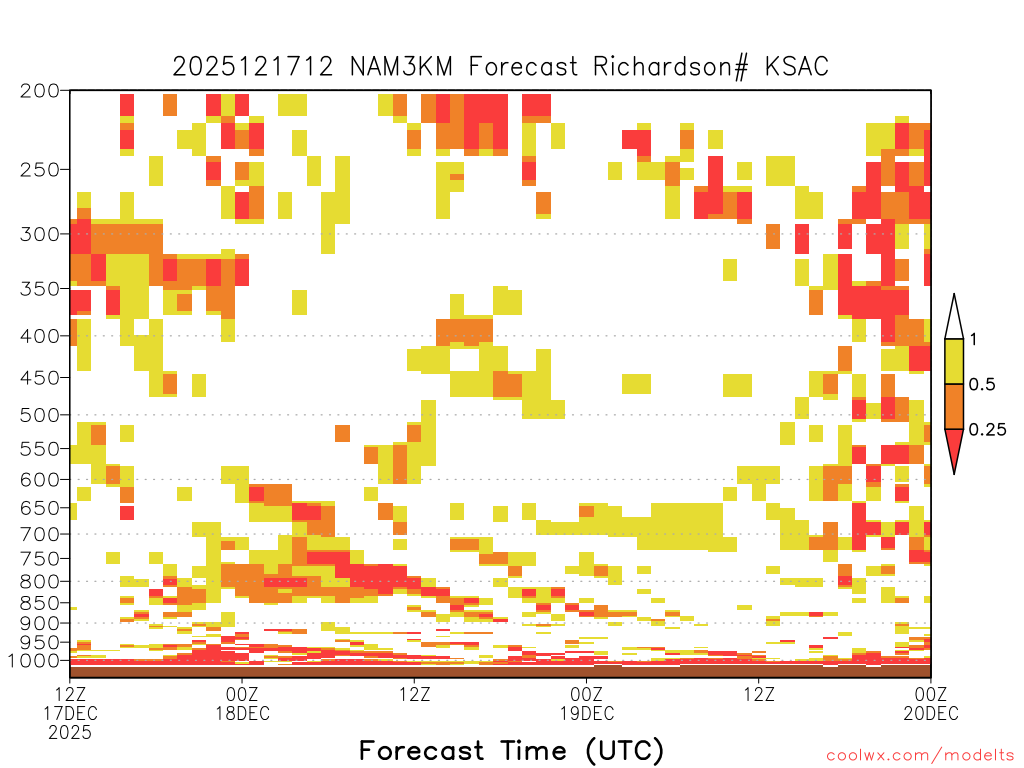 2025121712 NAM3KM Forecast Richardson# KSAC

200
250
300
350
400
450
500
550
600
650
700
750
800
850
900
950
1000

1
0.5
0.25

12Z
17DEC
2025
00Z
18DEC
12Z
00Z
19DEC
12Z
00Z
20DEC

Forecast Time (UTC)

coolwx.com/modelts